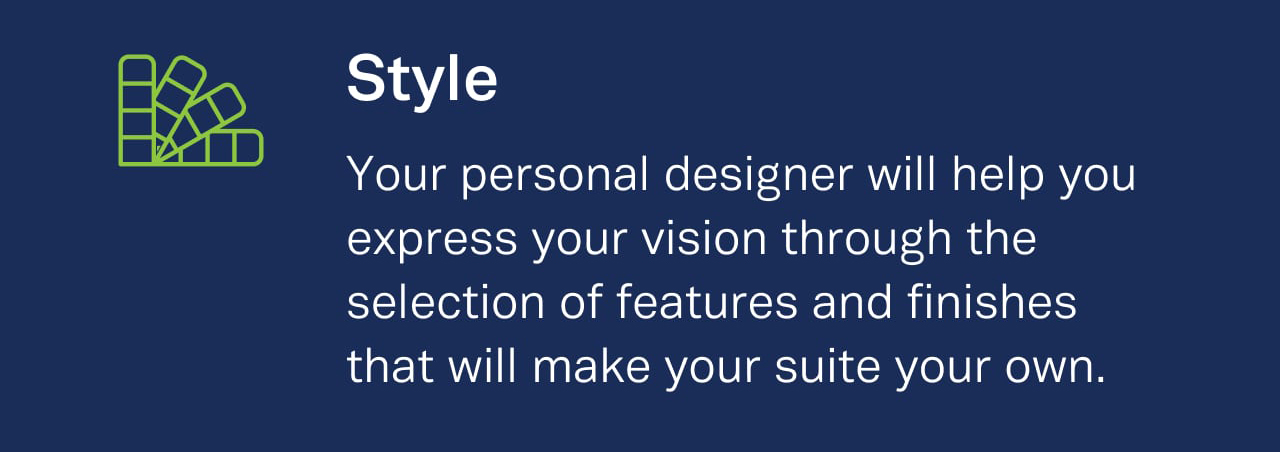 Style

Your personal designer will help you express your vision through the selection of features and finishes that will make your suite your own.